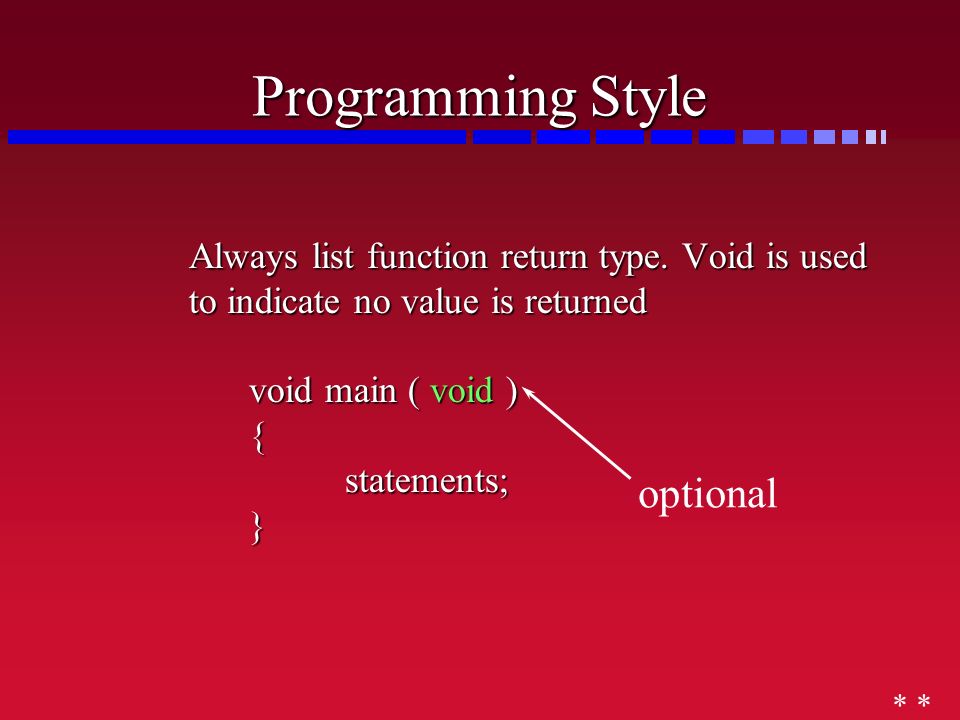 Programming Style

Always list function return type. Void is used to indicate no value is returned

void main ( void )
{
statements;
}

optional

* *